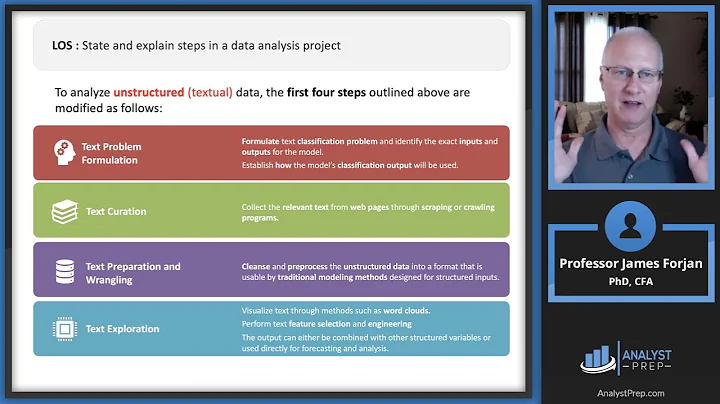 LOS : State and explain steps in a data analysis project

To analyze unstructured (textual) data, the first four steps outlined above are modified as follows:

Text Problem Formulation

Formulate text classification problem and identify the exact inputs and outputs for the model.
Establish how the model's classification output will be used.

Text Curation

Collect the relevant text from web pages through scraping or crawling programs.

Text Preparation and Wrangling

Cleanse and preprocess the unstructured data into a format that is usable by traditional modeling methods designed for structured inputs.

Text Exploration

Visualize text through methods such as word clouds.
Perform text feature selection and engineering
The output can either be combined with other structured variables or used directly for forecasting and analysis.

Professor James Forjan
PhD, CFA

ANALYST PREP

AnalystPrep.com